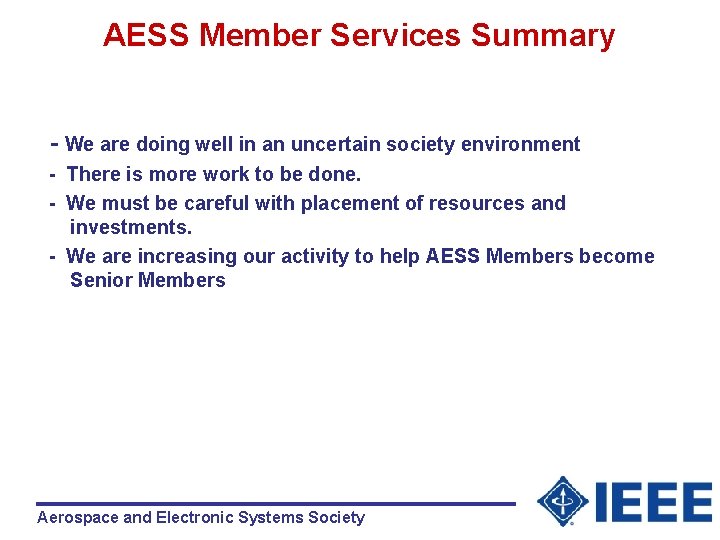 AESS Member Services Summary

- We are doing well in an uncertain society environment
- There is more work to be done.
- We must be careful with placement of resources and investments.
- We are increasing our activity to help AESS Members become Senior Members

Aerospace and Electronic Systems Society

IEEE